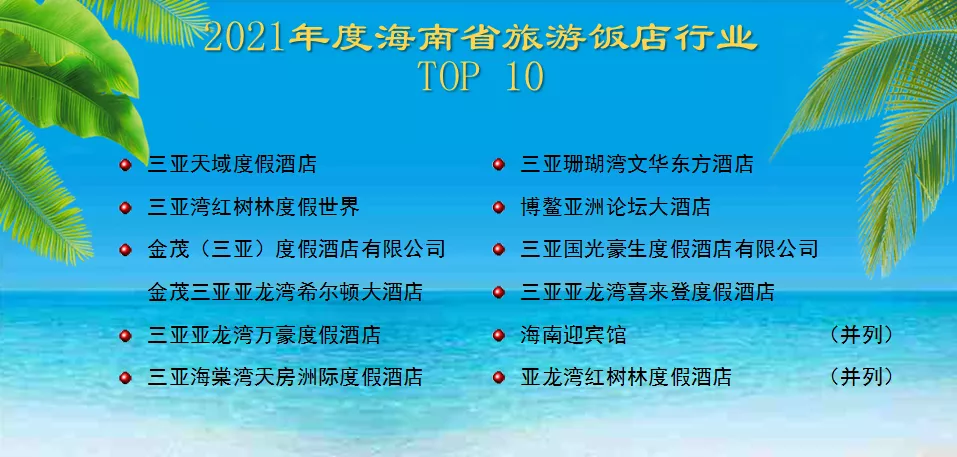 2021年度海南省旅游饭店行业
TOP 10

三亚天域度假酒店
三亚湾红树林度假世界
金茂（三亚）度假酒店有限公司
金茂三亚亚龙湾希尔顿大酒店
三亚亚龙湾万豪度假酒店
三亚海棠湾天房洲际度假酒店

三亚珊瑚湾文华东方酒店
博鳌亚洲论坛大酒店
三亚国光豪生度假酒店有限公司
三亚亚龙湾喜来登度假酒店
海南迎宾馆 （并列）
亚龙湾红树林度假酒店 （并列）